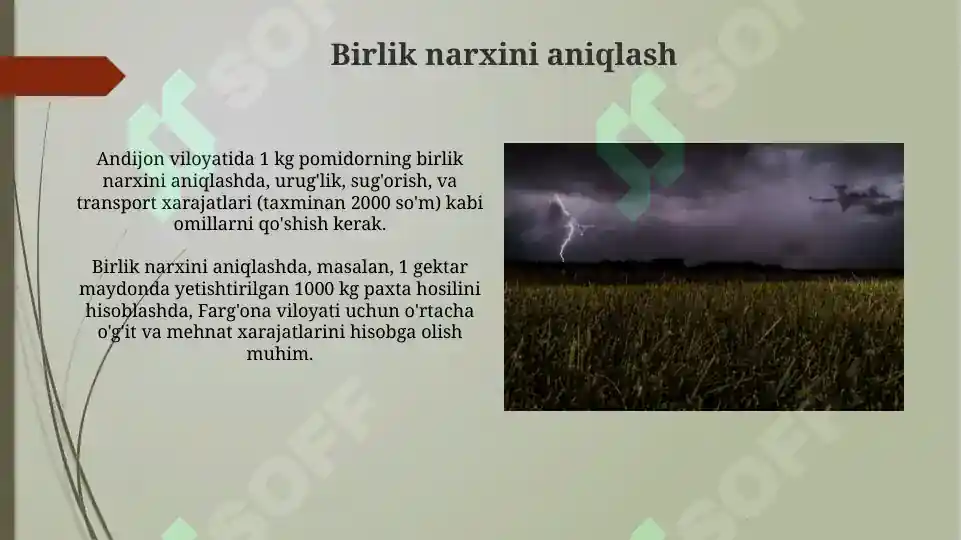 Birlik narxini aniqlash

Andijon viloyatida 1 kg pomidorning birlik narxini aniqlashda, urug'lik, sug'orish, va transport xarajatlari (taxminan 2000 so'm) kabi omillarni qo'shish kerak.

Birlik narxini aniqlashda, masalan, 1 gektar maydonda yetishtirilgan 1000 kg paxta hosilini hisoblashda, Farg'ona viloyati uchun o'rtacha o'g'it va mehnat xarajatlarini hisobga olish muhim.

SOFF SOFF SOFF SOFF